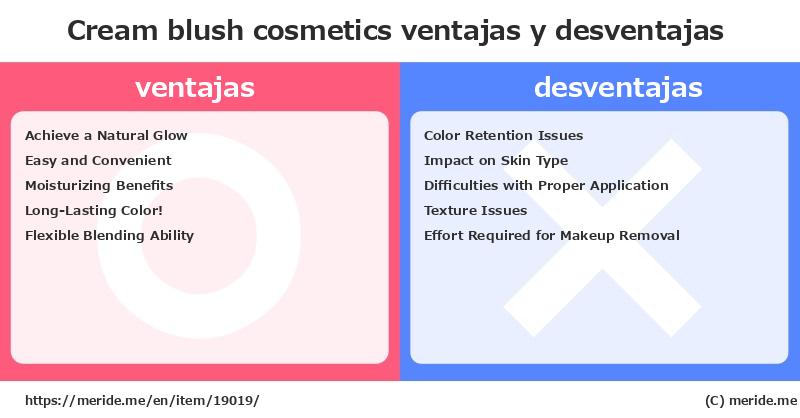 Cream blush cosmetics ventajas y desventajas

ventajas

Achieve a Natural Glow
Easy and Convenient
Moisturizing Benefits
Long-Lasting Color!
Flexible Blending Ability

desventajas

Color Retention Issues
Impact on Skin Type
Difficulties with Proper Application
Texture Issues
Effort Required for Makeup Removal

https://meride.me/en/item/19019/

(C) meride.me